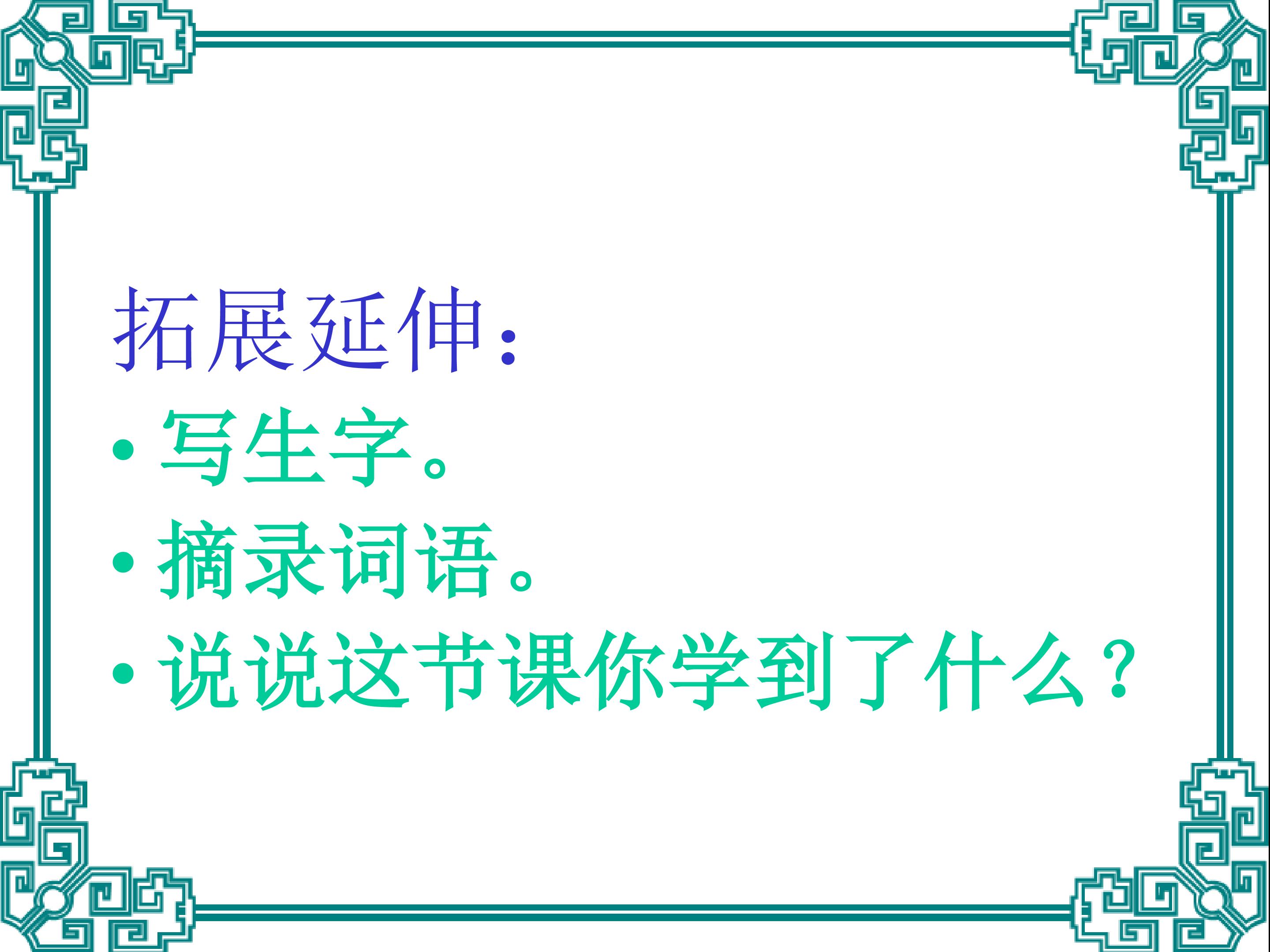 拓展延伸：

• 写生字。
• 摘录词语。
• 说说这节课你学到了什么？